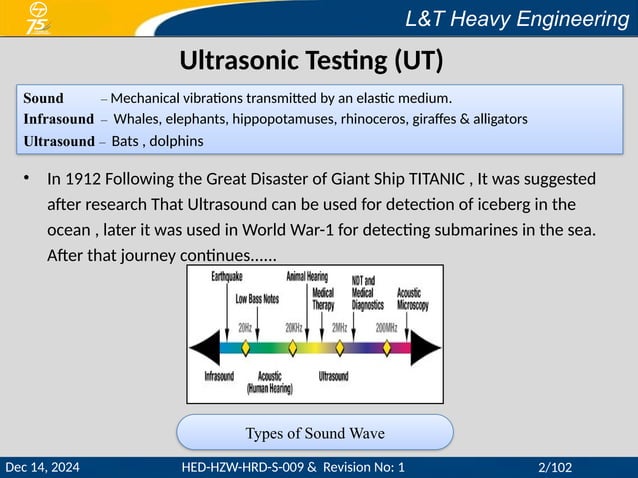 75

L&T Heavy Engineering

Ultrasonic Testing (UT)

Sound – Mechanical vibrations transmitted by an elastic medium.
Infrasound – Whales, elephants, hippopotamuses, rhinoceros, giraffes & alligators
Ultrasound – Bats , dolphins

• In 1912 Following the Great Disaster of Giant Ship TITANIC , It was suggested after research That Ultrasound can be used for detection of iceberg in the ocean , later it was used in World War-1 for detecting submarines in the sea. After that journey continues......

Earthquake
Low Bass Notes
Animal Hearing
Medical Therapy
NDT and Medical Diagnostics
Acoustic Microscopy
20Hz
20KHz
2MHz
200MHz
Infrasound
Acoustic (Human Hearing)
Ultrasound

Types of Sound Wave

Dec 14, 2024
HED-HZW-HRD-S-009 & Revision No: 1
2/102